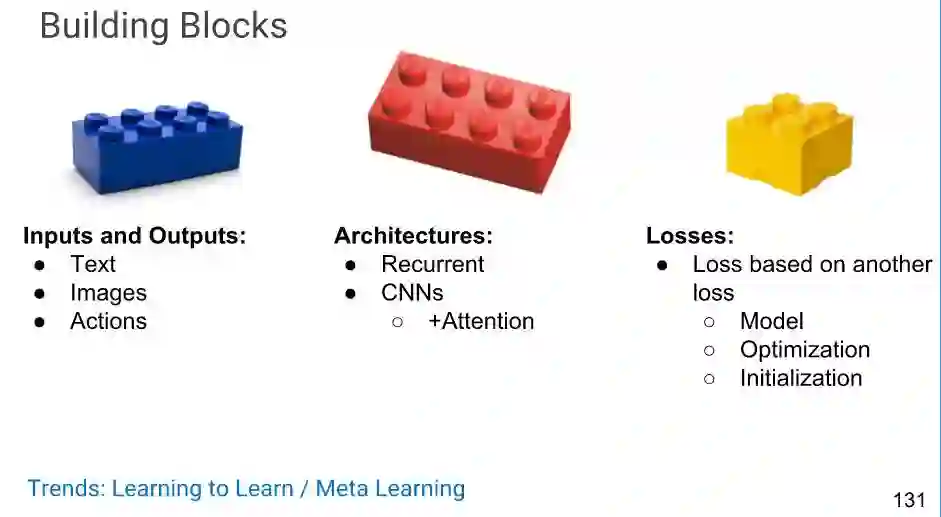 Building Blocks

**Inputs and Outputs:**
- Text
- Images
- Actions

**Architectures:**
- Recurrent
- CNNs
  - +Attention

**Losses:**
- Loss based on another loss
  - Model
  - Optimization
  - Initialization

Trends: Learning to Learn / Meta Learning

131